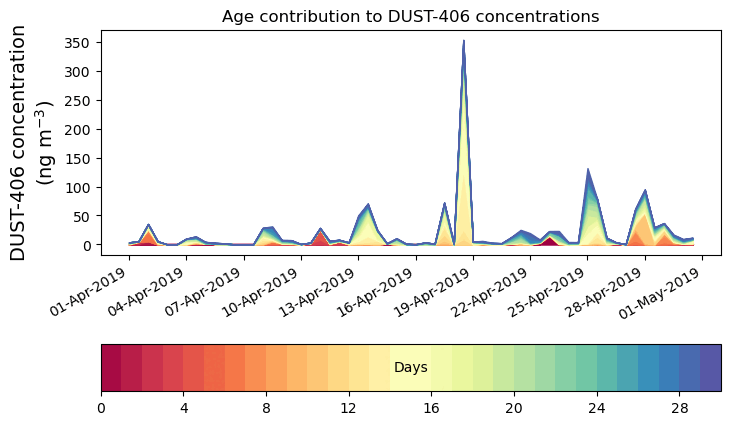 Age contribution to DUST-406 concentrations

DUST-406 concentration (ng m$^{-3}$)

350
300
250
200
150
100
50
0

01-Apr-2019
04-Apr-2019
07-Apr-2019
10-Apr-2019
13-Apr-2019
16-Apr-2019
19-Apr-2019
22-Apr-2019
25-Apr-2019
28-Apr-2019
01-May-2019

Days

0
4
8
12
16
20
24
28